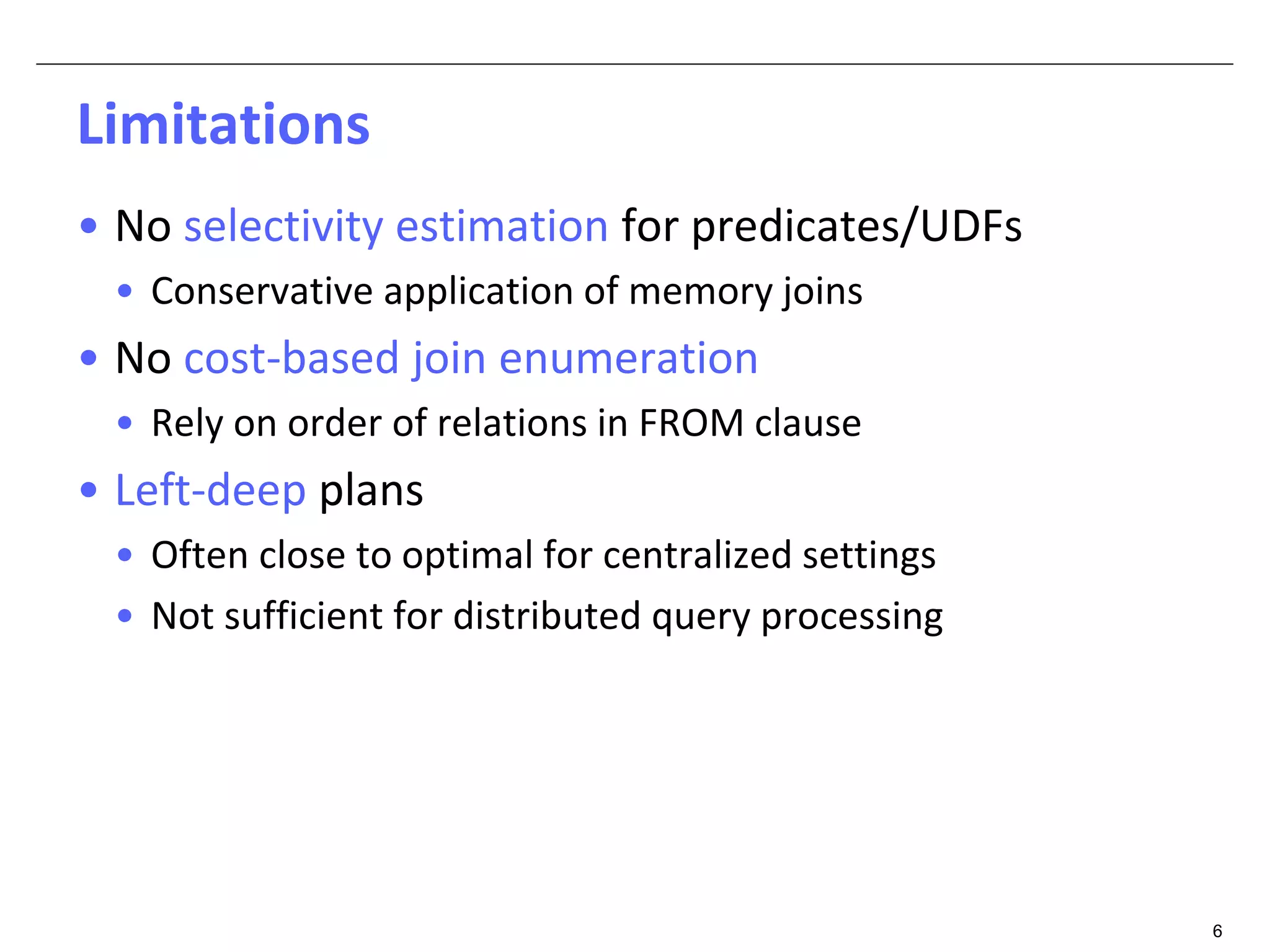 Limitations

• No selectivity estimation for predicates/UDFs
  • Conservative application of memory joins
• No cost-based join enumeration
  • Rely on order of relations in FROM clause
• Left-deep plans
  • Often close to optimal for centralized settings
  • Not sufficient for distributed query processing

6